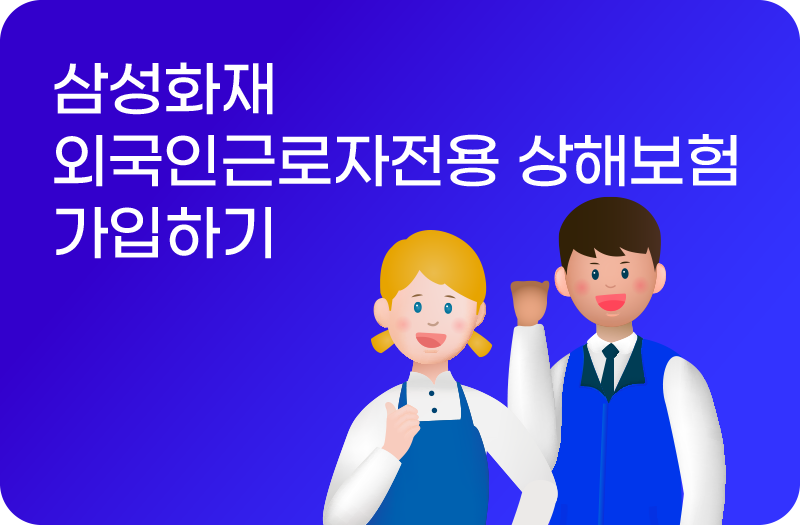 삼성화재
외국인근로자전용 상해보험
가입하기